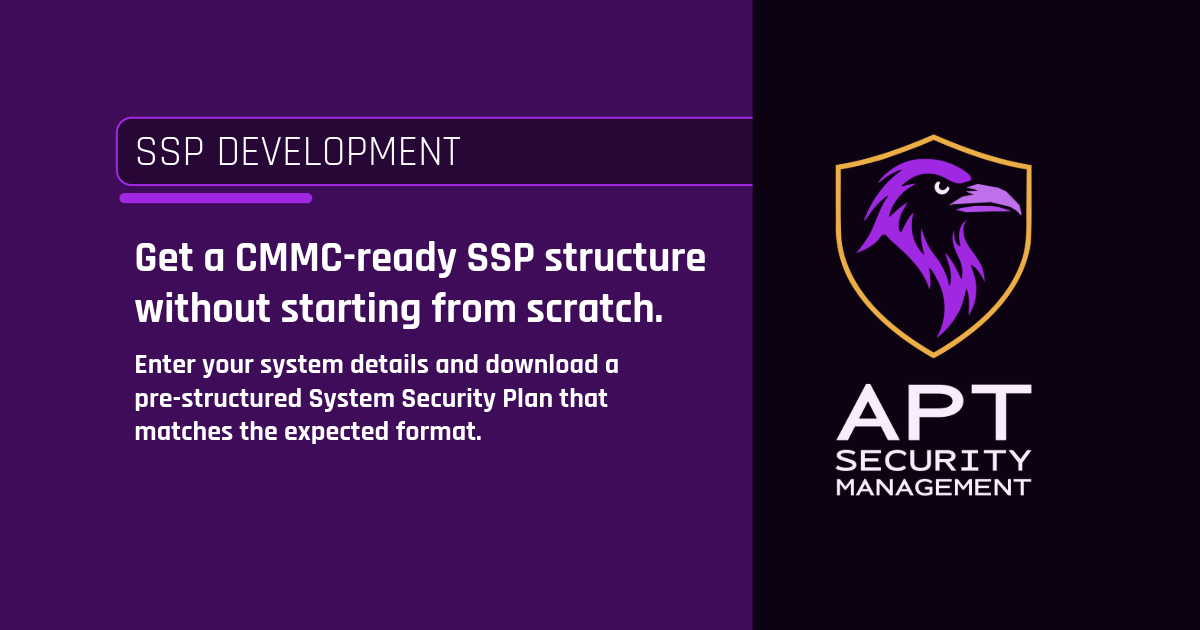 SSP DEVELOPMENT

Get a CMMC-ready SSP structure without starting from scratch.

Enter your system details and download a pre-structured System Security Plan that matches the expected format.

APT
SECURITY
MANAGEMENT